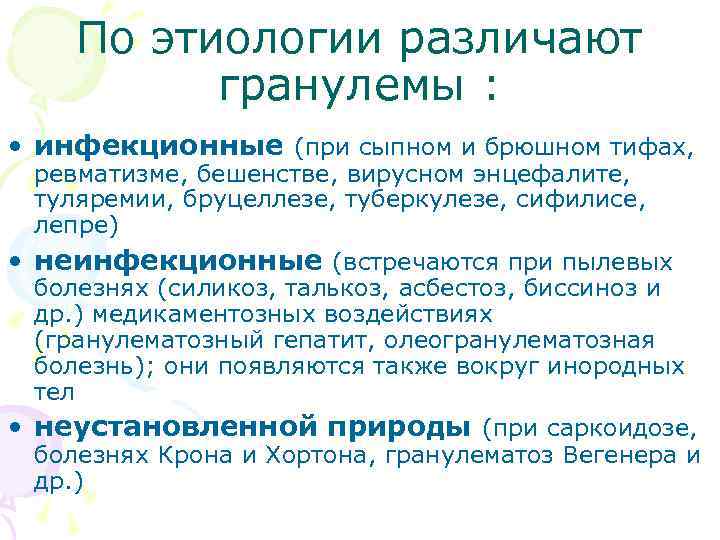 По этиологии различают гранулемы :

• инфекционные (при сыпном и брюшном тифах, ревматизме, бешенстве, вирусном энцефалите, туляремии, бруцеллезе, туберкулезе, сифилисе, лепре)

• неинфекционные (встречаются при пылевых болезнях (силикоз, талькоз, асбестоз, биссиноз и др.) медикаментозных воздействиях (гранулематозный гепатит, олеогранулематозная болезнь); они появляются также вокруг инородных тел

• неустановленной природы (при саркоидозе, болезнях Крона и Хортона, гранулематоз Вегенера и др.)